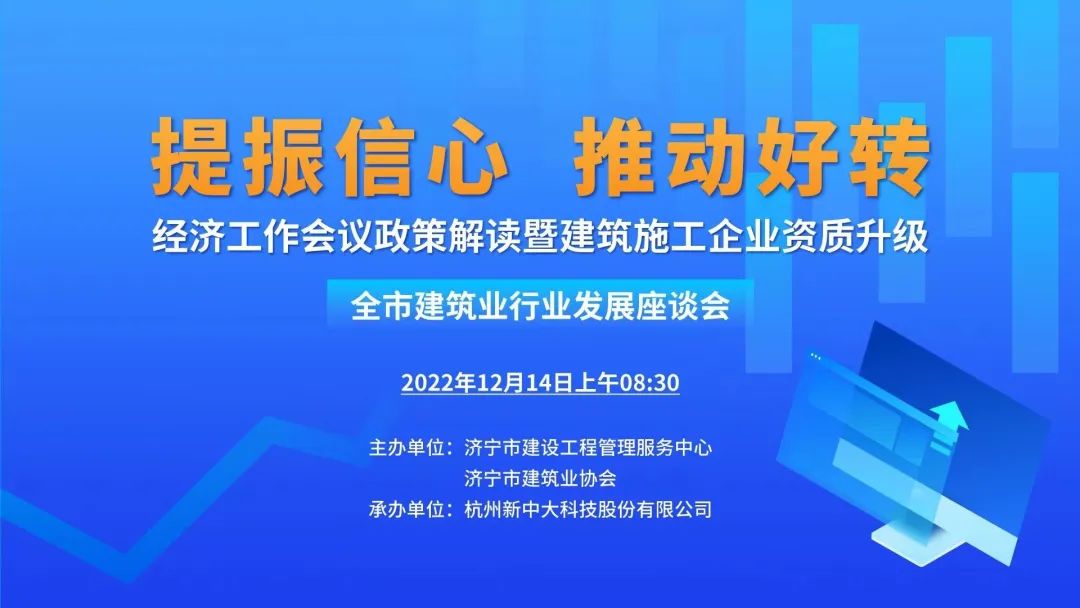 提振信心　推动好转

经济工作会议政策解读暨建筑施工企业资质升级

全市建筑业行业发展座谈会

2022年12月14日上午08:30

主办单位：济宁市建设工程管理服务中心
济宁市建筑业协会
承办单位：杭州新中大科技股份有限公司